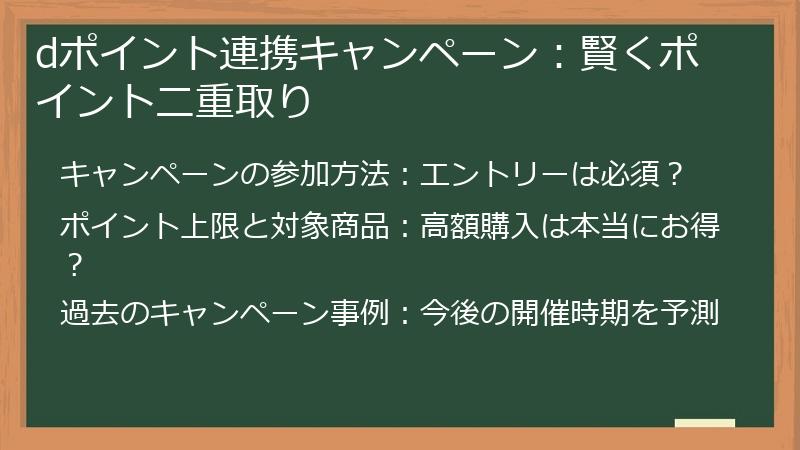 dポイント連携キャンペーン：賢くポイント二重取り

キャンペーンの参加方法：エントリーは必須？

ポイント上限と対象商品：高額購入は本当にお得？

過去のキャンペーン事例：今後の開催時期を予測